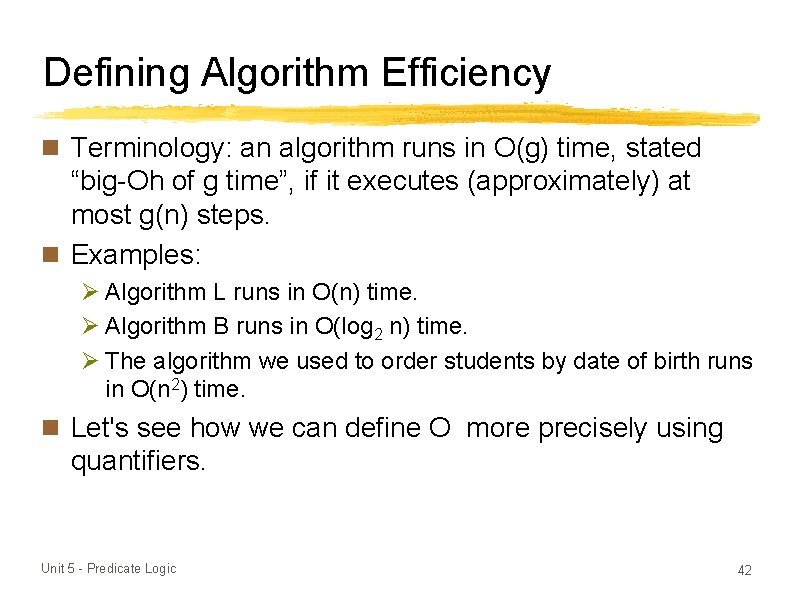 Defining Algorithm Efficiency

Terminology: an algorithm runs in O(g) time, stated “big-Oh of g time”, if it executes (approximately) at most g(n) steps.

Examples:

Algorithm L runs in O(n) time.

Algorithm B runs in O($\log_2$ n) time.

The algorithm we used to order students by date of birth runs in O($n^2$) time.

Let's see how we can define O more precisely using quantifiers.

Unit 5 - Predicate Logic

42